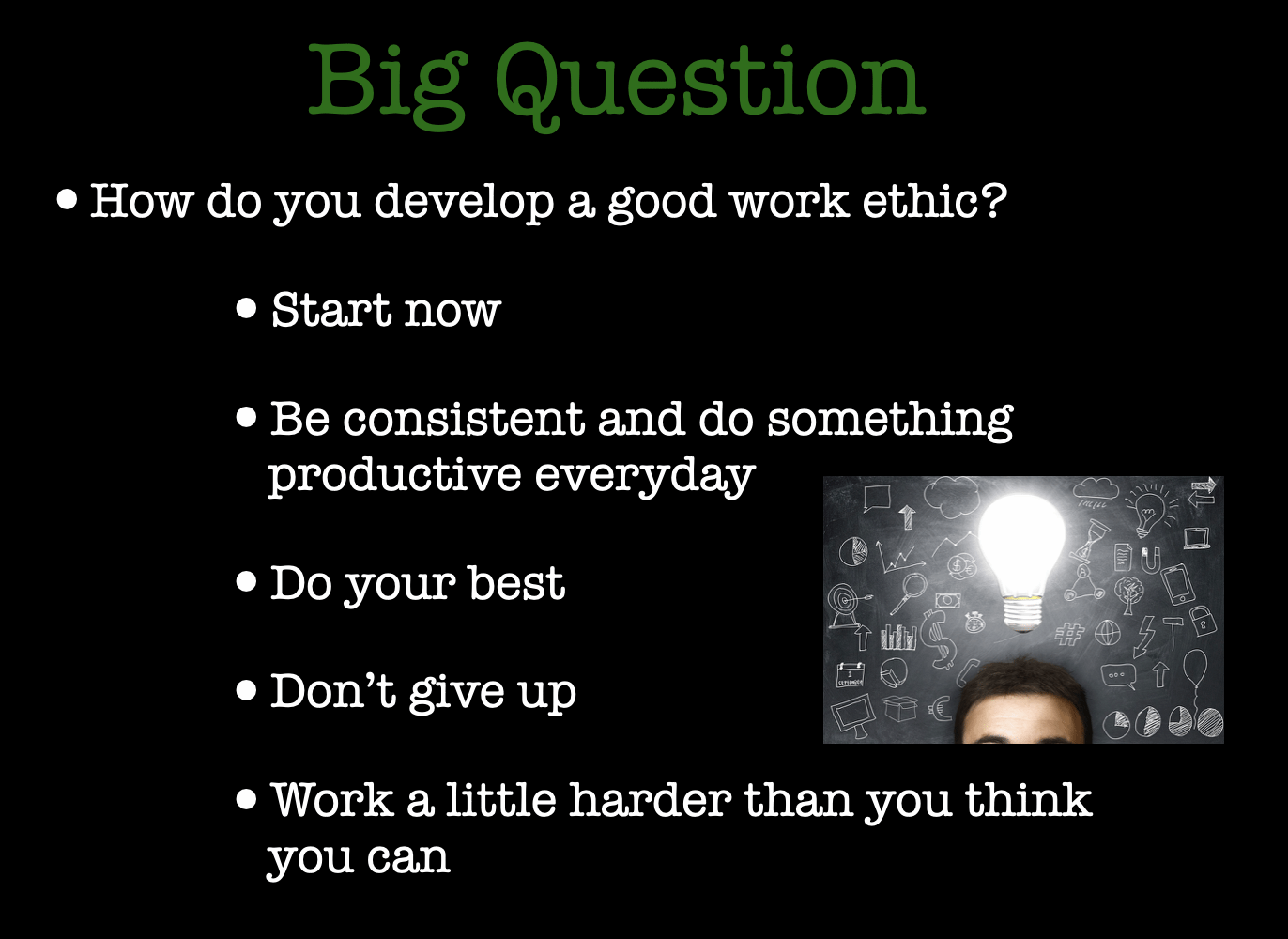 Big Question

• How do you develop a good work ethic?

• Start now

• Be consistent and do something productive everyday

• Do your best

• Don't give up

• Work a little harder than you think you can